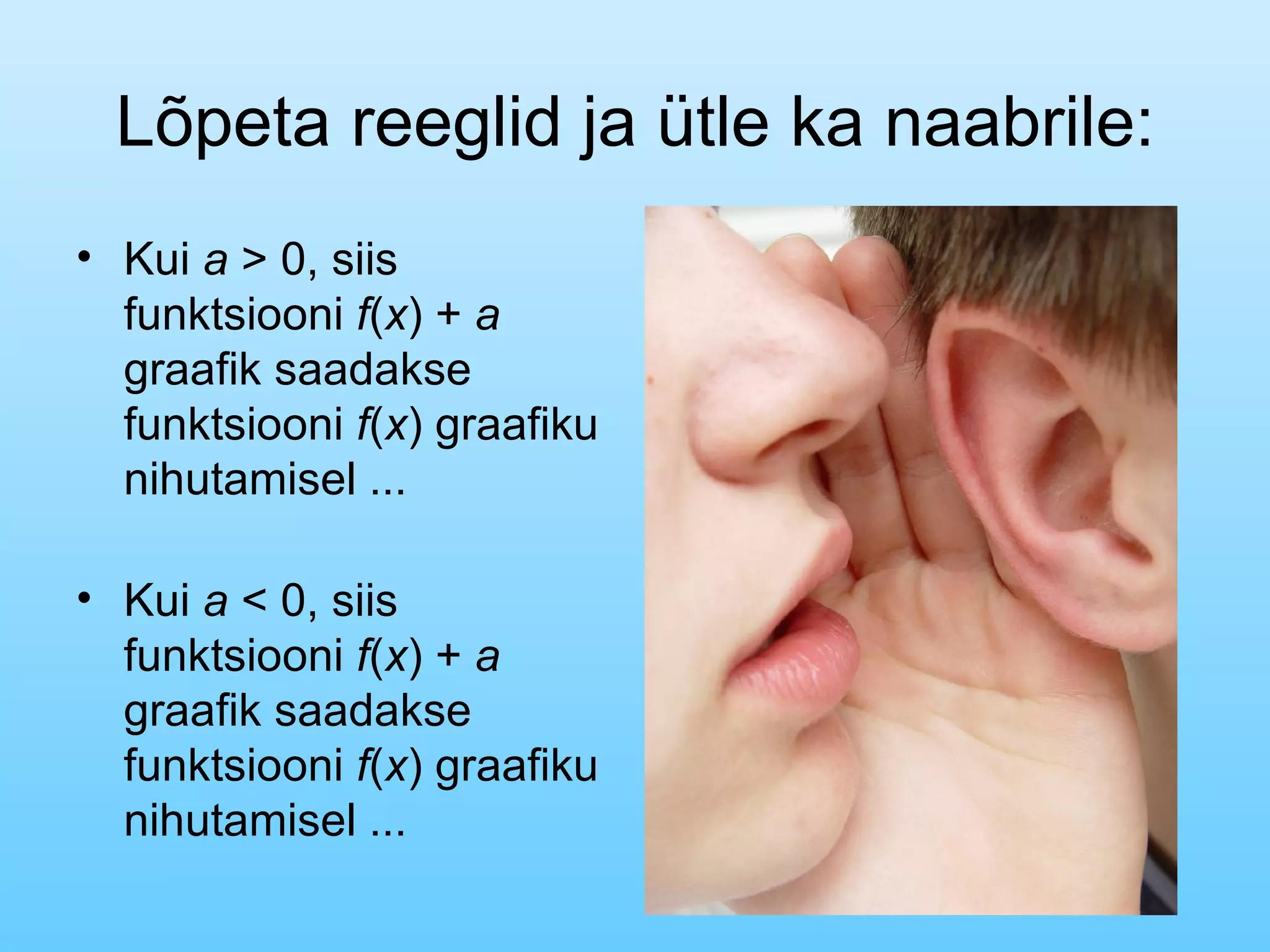 Lõpeta reeglid ja ütle ka naabrile:

• Kui $a > 0$, siis funktsiooni $f(x) + a$ graafik saadakse funktsiooni $f(x)$ graafiku nihutamisel ...

• Kui $a < 0$, siis funktsiooni $f(x) + a$ graafik saadakse funktsiooni $f(x)$ graafiku nihutamisel ...